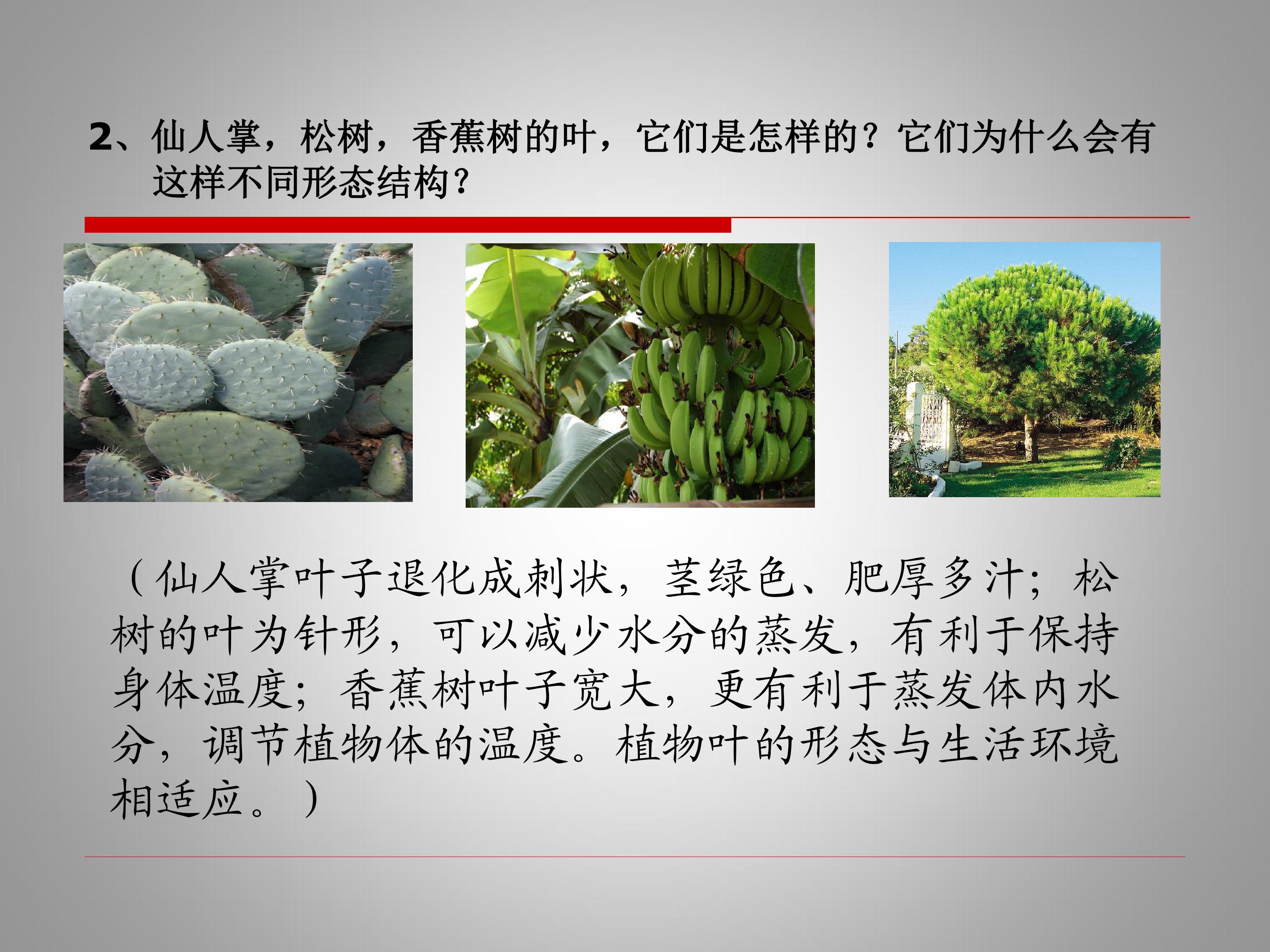 2、仙人掌，松树，香蕉树的叶，它们是怎样的？它们为什么会有这样不同形态结构？

（仙人掌叶子退化成刺状，茎绿色、肥厚多汁；松树的叶为针形，可以减少水分的蒸发，有利于保持身体温度；香蕉树叶子宽大，更有利于蒸发体内水分，调节植物体的温度。植物叶的形态与生活环境相适应。）